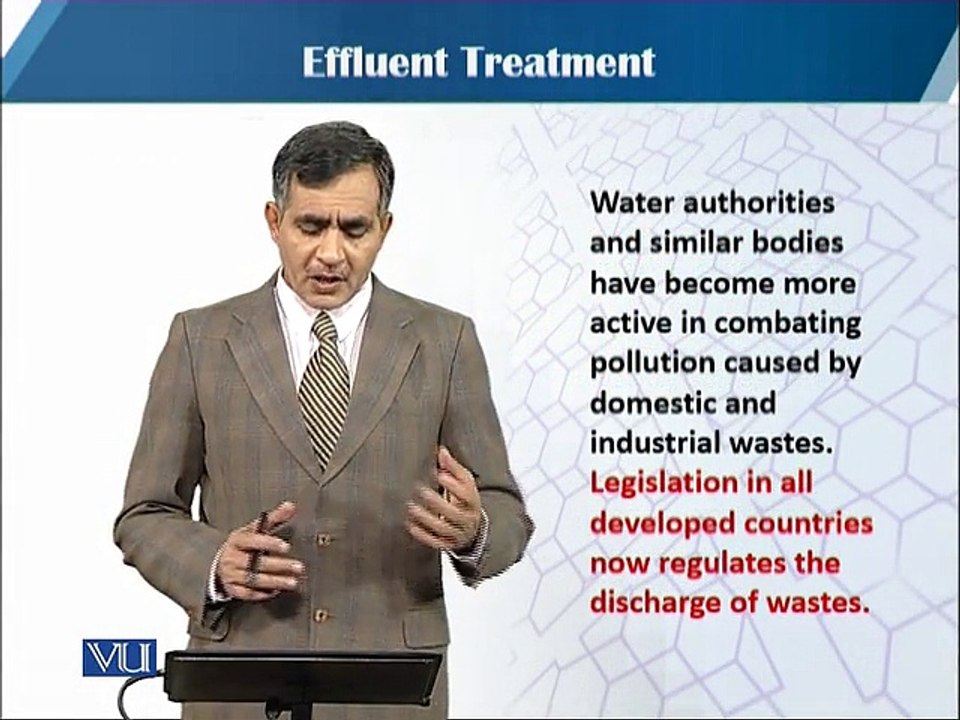 Effluent Treatment

Water authorities and similar bodies have become more active in combating pollution caused by domestic and industrial wastes. Legislation in all developed countries now regulates the discharge of wastes.

VU